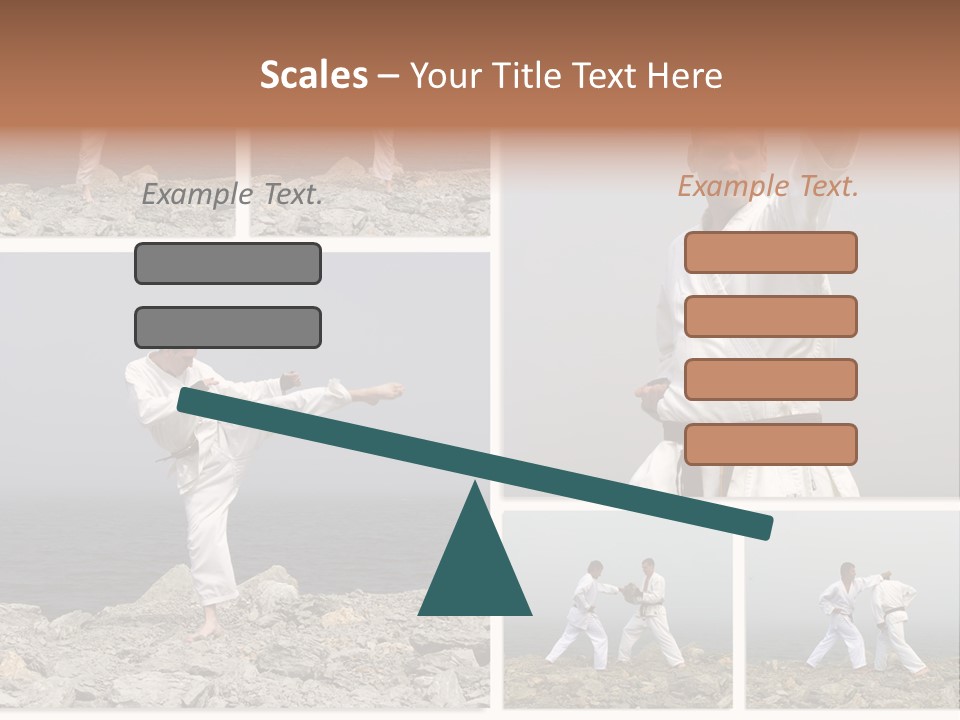 Scales – Your Title Text Here

Example Text.

Example Text.